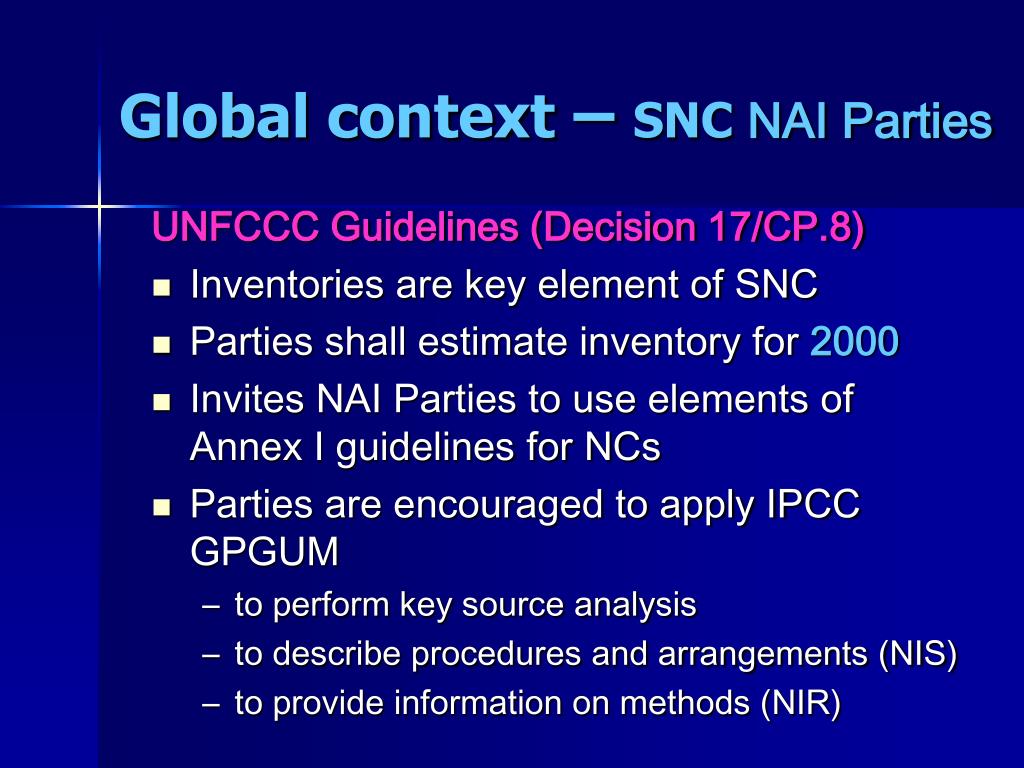 Global context – SNC NAI Parties

UNFCCC Guidelines (Decision 17/CP.8)

- Inventories are key element of SNC
- Parties shall estimate inventory for 2000
- Invites NAI Parties to use elements of Annex I guidelines for NCs
- Parties are encouraged to apply IPCC GPGUM
  – to perform key source analysis
  – to describe procedures and arrangements (NIS)
  – to provide information on methods (NIR)